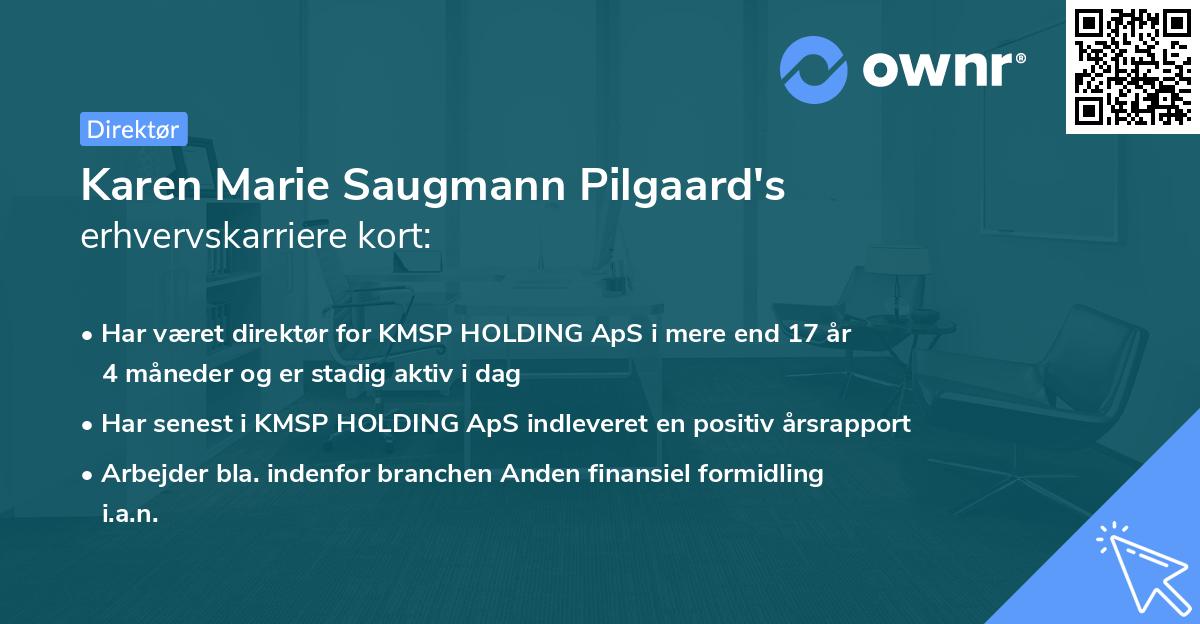 ownr®

Direktør

Karen Marie Saugmann Pilgaard's erhvervskarriere kort:

• Har været direktør for KMSP HOLDING ApS i mere end 17 år 4 måneder og er stadig aktiv i dag

• Har senest i KMSP HOLDING ApS indleveret en positiv årsrapport

• Arbejder bla. indenfor branchen Anden finansiel formidling i.a.n.